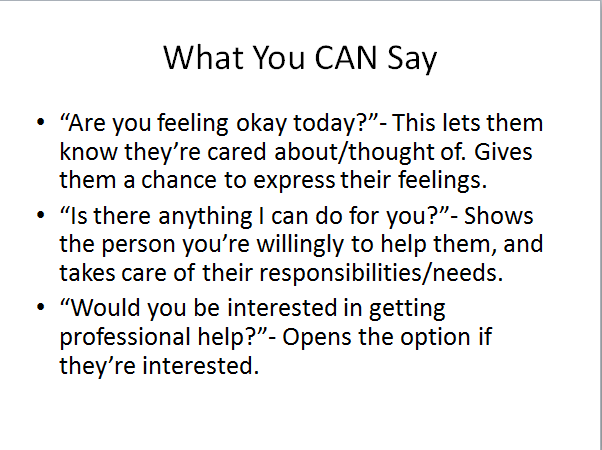 What You CAN Say

• “Are you feeling okay today?”- This lets them know they’re cared about/thought of. Gives them a chance to express their feelings.
• “Is there anything I can do for you?”- Shows the person you’re willingly to help them, and takes care of their responsibilities/needs.
• “Would you be interested in getting professional help?”- Opens the option if they’re interested.